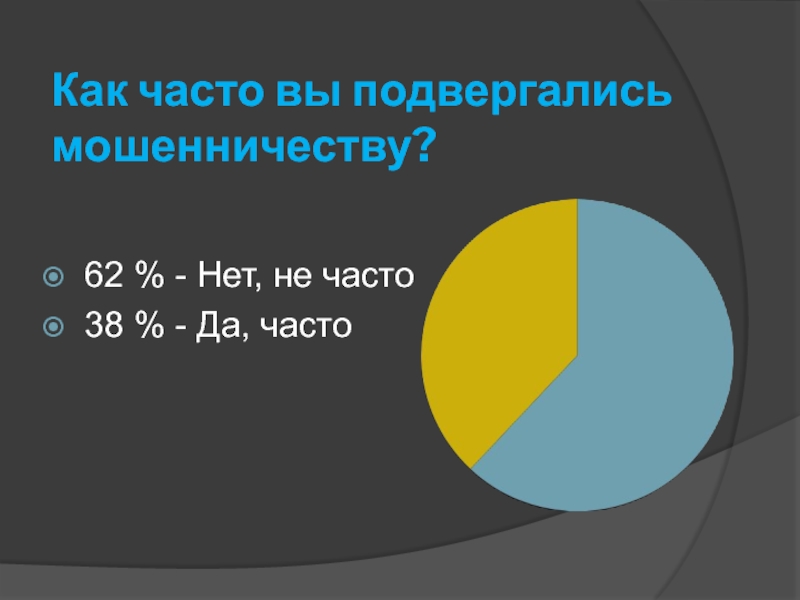 Как часто вы подвергались мошенничеству?

62 % - Нет, не часто
38 % - Да, часто